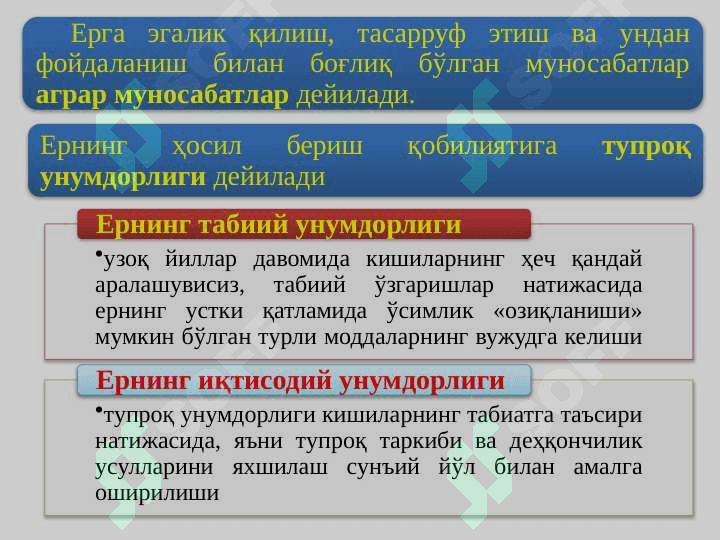 Ерга эгалик қилиш, тасарруф этиш ва ундан фойдаланиш билан боғлиқ бўлган муносабатлар аграр муносабатлар дейилади.

Ернинг ҳосил бериш қобилиятига тупроқ унумдорлиги дейилади

Ернинг табиий унумдорлиги

•узоқ йиллар давомида кишиларнинг ҳеч қандай аралашувисиз, табиий ўзгаришлар натижасида ернинг устки қатламида ўсимлик «озиқланиши» мумкин бўлган турли моддаларнинг вужудга келиши

Ернинг иқтисодий унумдорлиги

•тупроқ унумдорлиги кишиларнинг табиатга таъсири натижасида, яъни тупроқ таркиби ва деҳқончилик усулларини яхшилаш сунъий йўл билан амалга оширилиши